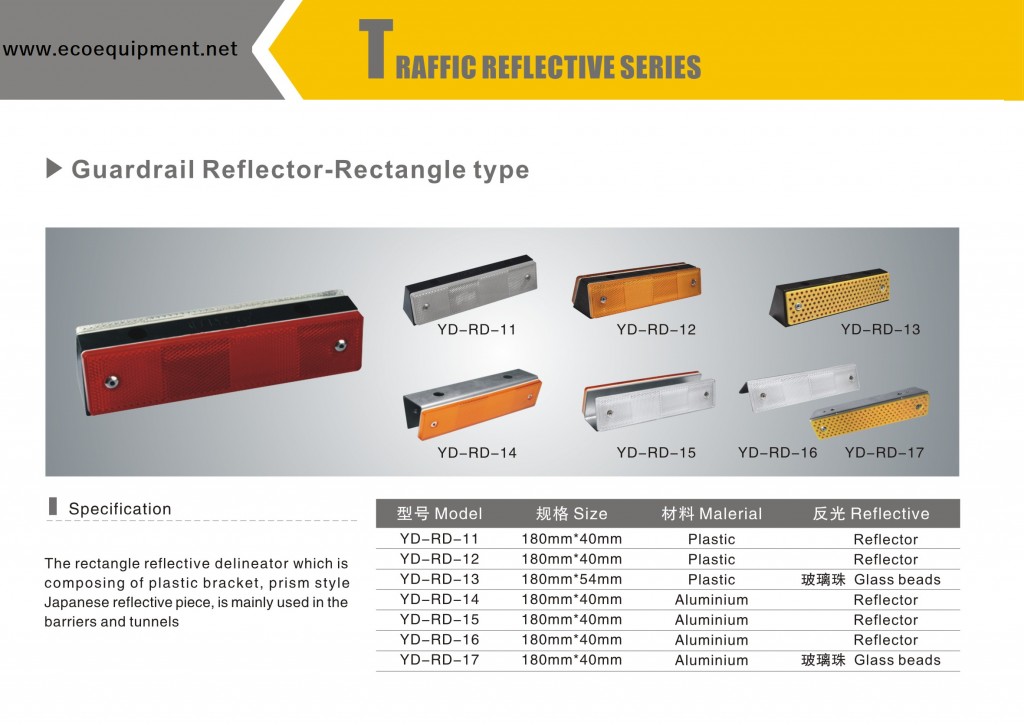 www.ecoequipment.net

TRAFFIC REFLECTIVE SERIES

Guardrail Reflector-Rectangle type

YD-RD-11
YD-RD-12
YD-RD-13
YD-RD-14
YD-RD-15
YD-RD-16
YD-RD-17

Specification

The rectangle reflective delineator which is composing of plastic bracket, prism style Japanese reflective piece, is mainly used in the barriers and tunnels

| 型号 Model | 规格 Size | 材料 Malerial | 反光 Reflective |
|---|---|---|---|
| YD-RD-11 | 180mm*40mm | Plastic | Reflector |
| YD-RD-12 | 180mm*40mm | Plastic | Reflector |
| YD-RD-13 | 180mm*54mm | Plastic | 玻璃珠 Glass beads |
| YD-RD-14 | 180mm*40mm | Aluminium | Reflector |
| YD-RD-15 | 180mm*40mm | Aluminium | Reflector |
| YD-RD-16 | 180mm*40mm | Aluminium | Reflector |
| YD-RD-17 | 180mm*40mm | Aluminium | 玻璃珠 Glass beads |